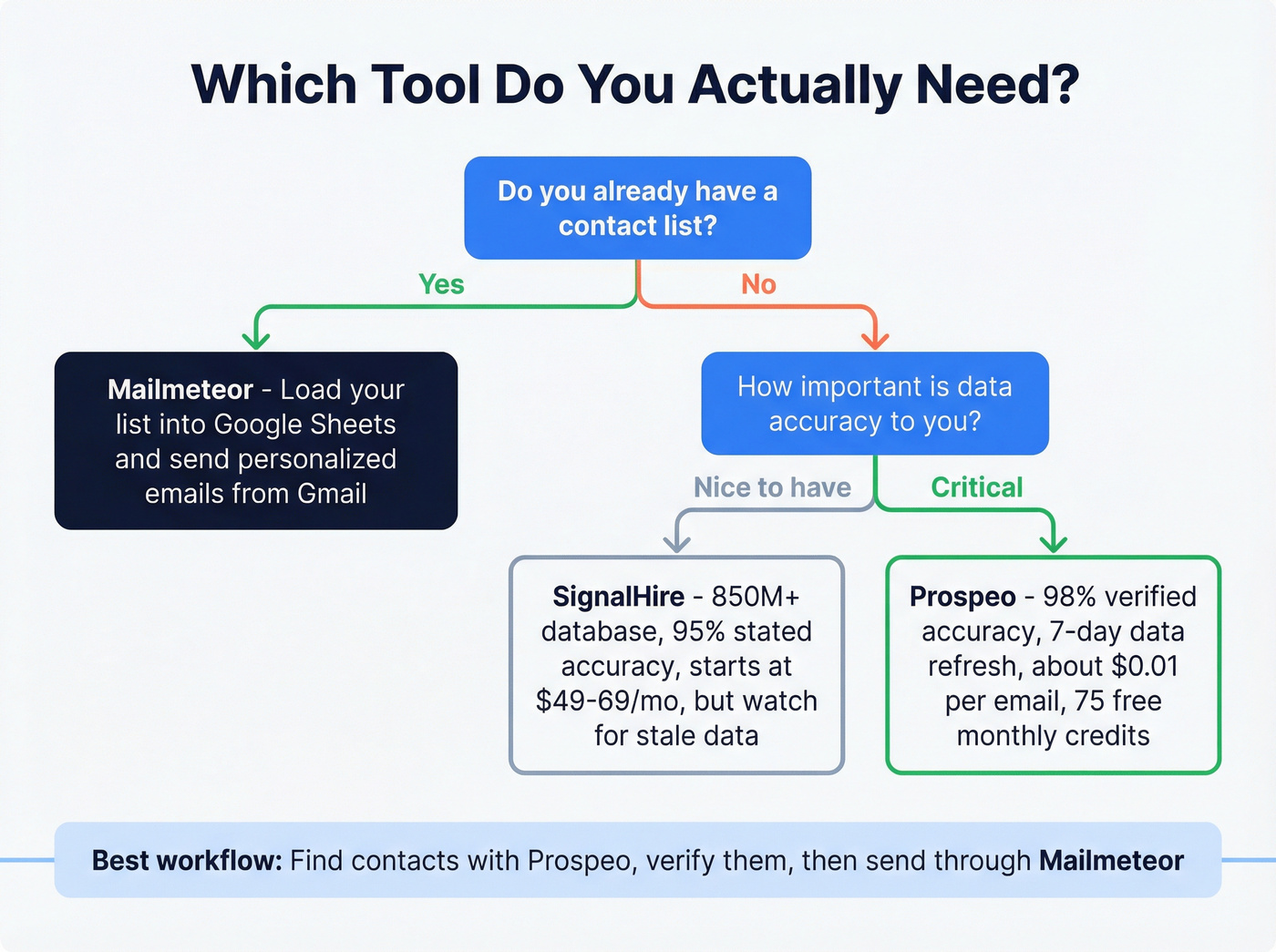 Which Tool Do You Actually Need?

Do you already have a contact list?

Yes

No

Mailmeteor - Load your list into Google Sheets and send personalized emails from Gmail

How important is data accuracy to you?

Nice to have

Critical

SignalHire - 850M+ database, 95% stated accuracy, starts at $49-69/mo, but watch for stale data

Prospeo - 98% verified accuracy, 7-day data refresh, about $0.01 per email, 75 free monthly credits

Best workflow: Find contacts with Prospeo, verify them, then send through Mailmeteor